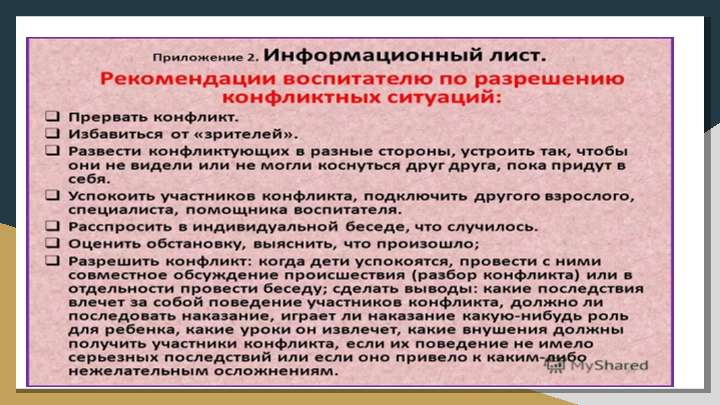 Приложение 2. Информационный лист.

Рекомендации воспитателю по разрешению конфликтных ситуаций:

❑ Прервать конфликт.
❑ Избавиться от «зрителей».
❑ Развести конфликтующих в разные стороны, устроить так, чтобы они не видели или не могли коснуться друг друга, пока придут в себя.
❑ Успокоить участников конфликта, подключить другого взрослого, специалиста, помощника воспитателя.
❑ Расспросить в индивидуальной беседе, что случилось.
❑ Оценить обстановку, выяснить, что произошло;
❑ Разрешить конфликт: когда дети успокоятся, провести с ними совместное обсуждение происшествия (разбор конфликта) или в отдельности провести беседу; сделать выводы: какие последствия влечет за собой поведение участников конфликта, должно ли последовать наказание, играет ли наказание какую-нибудь роль для ребенка, какие уроки он извлечет, какие внушения должны получить участники конфликта, если их поведение не имело серьезных последствий или если оно привело к каким-либо нежелательным осложнениям.

MyShared